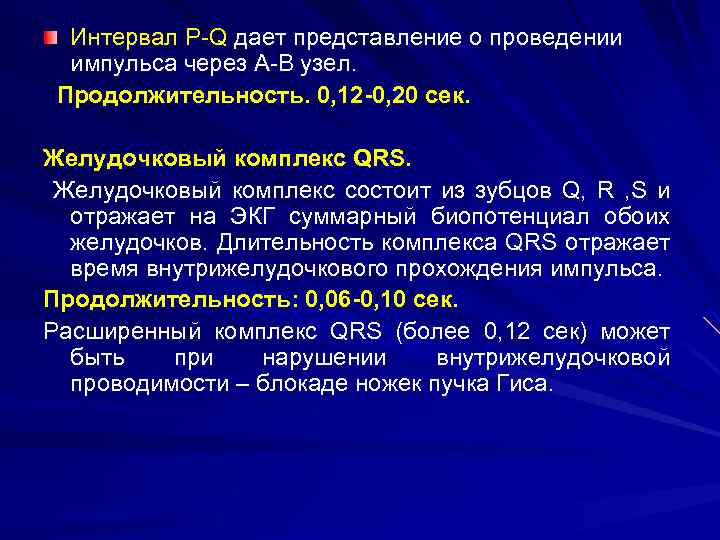 Интервал P-Q дает представление о проведении импульса через А-В узел.

Продолжительность. 0,12-0,20 сек.

Желудочковый комплекс QRS.

Желудочковый комплекс состоит из зубцов Q, R ,S и отражает на ЭКГ суммарный биопотенциал обоих желудочков. Длительность комплекса QRS отражает время внутрижелудочкового прохождения импульса.

Продолжительность: 0,06-0,10 сек.

Расширенный комплекс QRS (более 0,12 сек) может быть при нарушении внутрижелудочковой проводимости – блокаде ножек пучка Гиса.